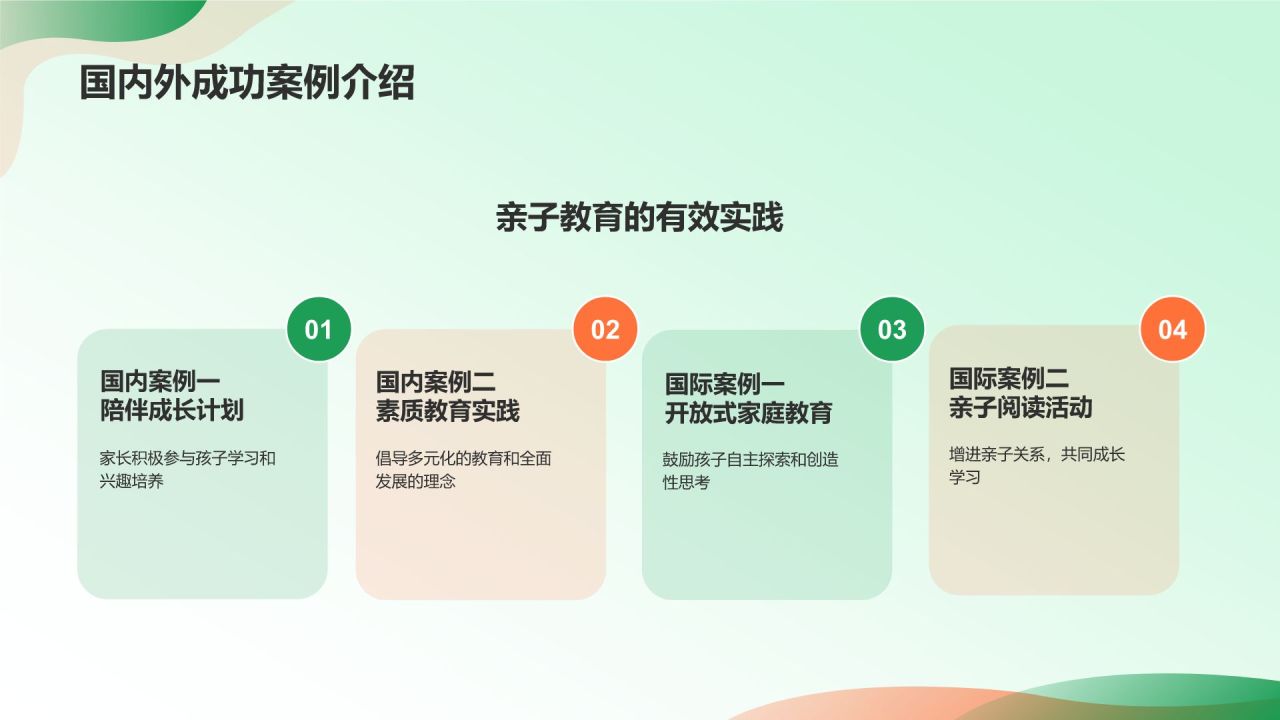 国内外成功案例介绍

亲子教育的有效实践

01

国内案例一
陪伴成长计划

家长积极参与孩子学习和兴趣培养

02

国内案例二
素质教育实践

倡导多元化的教育和全面发展的理念

03

国际案例一
开放式家庭教育

鼓励孩子自主探索和创造性思考

04

国际案例二
亲子阅读活动

增进亲子关系，共同成长学习